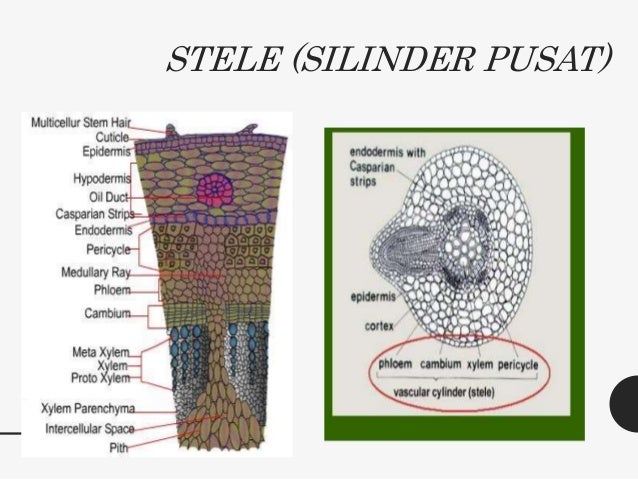 STELE (SILINDER PUSAT)

Multicellur Stem Hair
Cuticle
Epidermis
Hypodermis
Oil Duct
Casparian Strips
Endodermis
Pericycle
Medullary Ray
Phloem
Cambium
Meta Xylem
Xylem
Proto Xylem
Xylem Parenchyma
Intercellular Space
Pith

endodermis with Casparian strips
epidermis
cortex
phloem cambium xylem pericycle
vascular cylinder (stele)